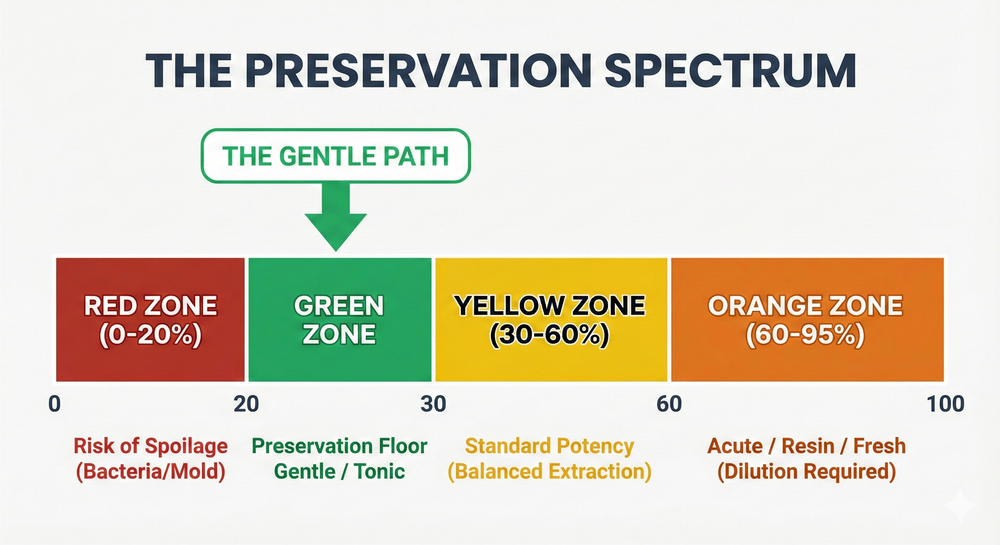 THE PRESERVATION SPECTRUM

THE GENTLE PATH

RED ZONE (0-20%)

GREEN ZONE

YELLOW ZONE (30-60%)

ORANGE ZONE (60-95%)

0 20 30 60 100

Risk of Spoilage (Bacteria/Mold)

Preservation Floor Gentle / Tonic

Standard Potency (Balanced Extraction)

Acute / Resin / Fresh (Dilution Required)